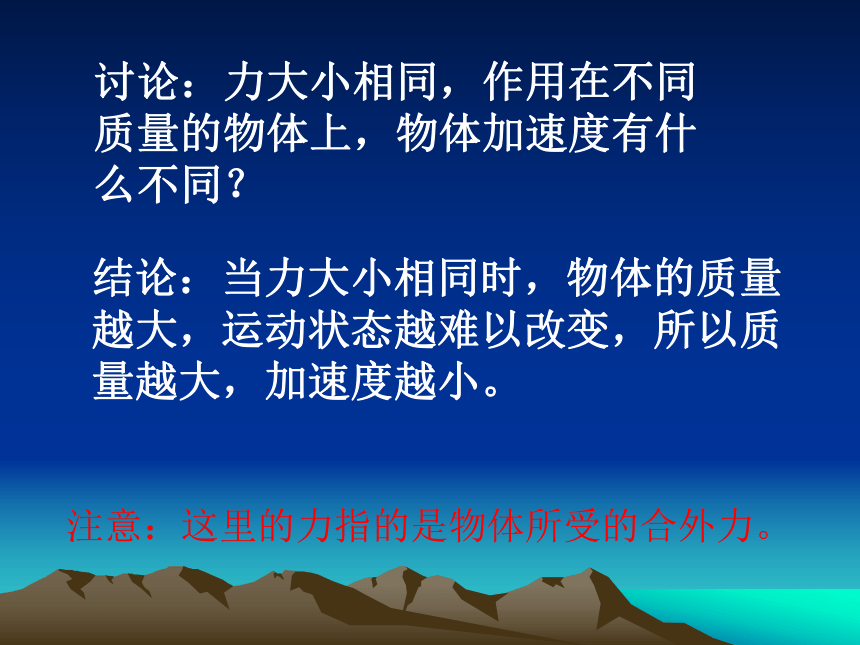 讨论：力大小相同，作用在不同质量的物体上，物体加速度有什么不同？

结论：当力大小相同时，物体的质量越大，运动状态越难以改变，所以质量越大，加速度越小。

注意：这里的力指的是物体所受的合外力。